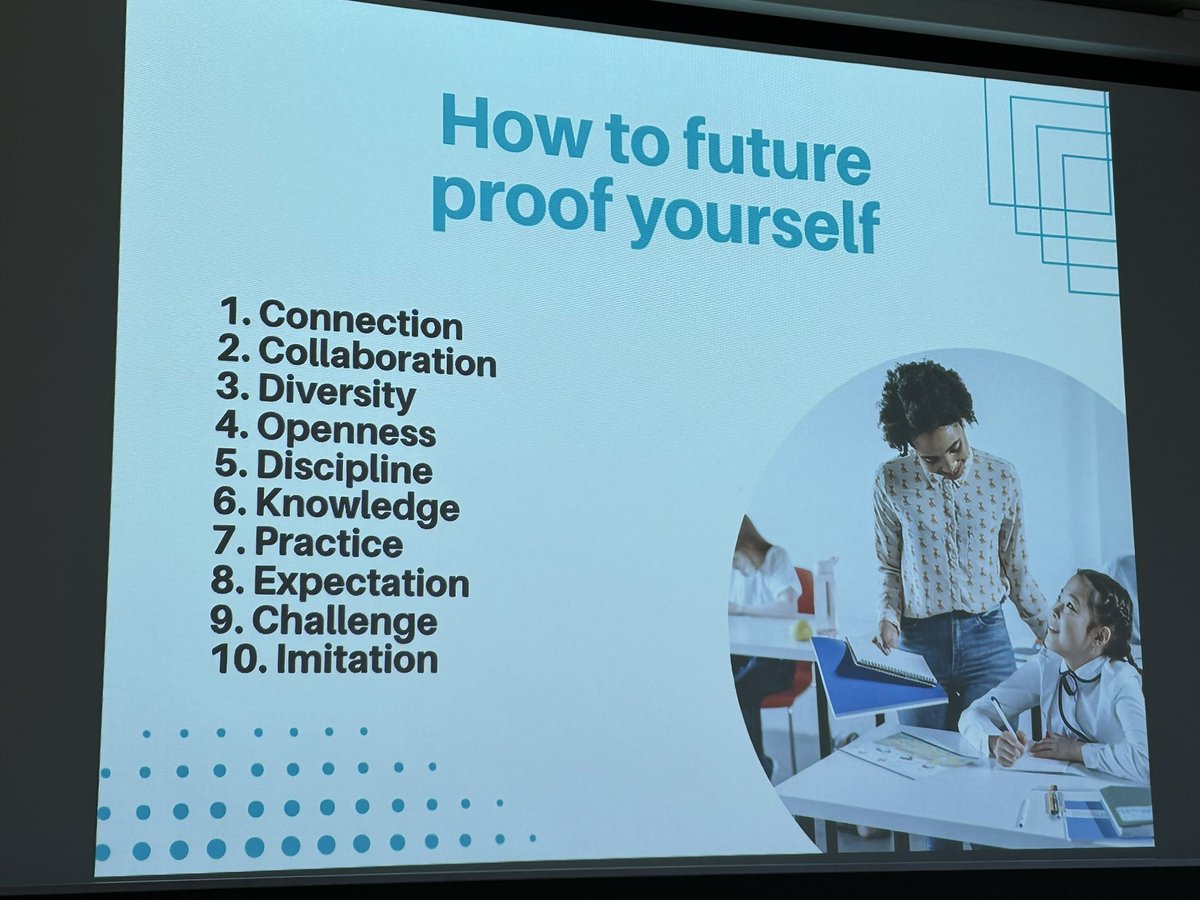 How to future proof yourself

1. Connection
2. Collaboration
3. Diversity
4. Openness
5. Discipline
6. Knowledge
7. Practice
8. Expectation
9. Challenge
10. Imitation